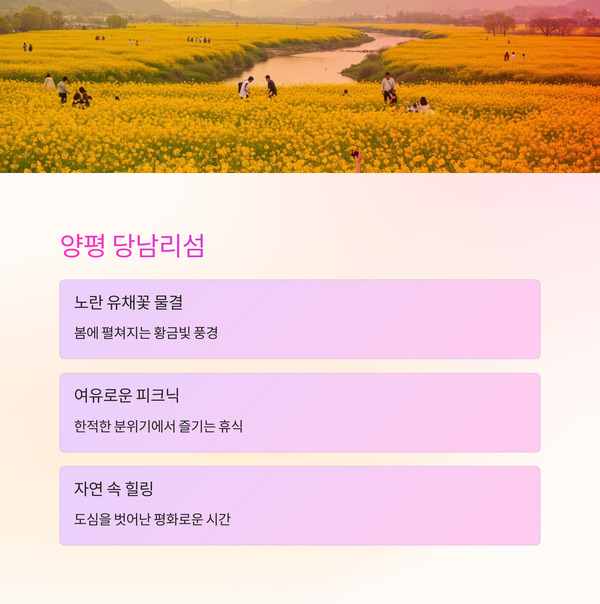 양평 당남리섬

노란 유채꽃 물결

봄에 펼쳐지는 황금빛 풍경

여유로운 피크닉

한적한 분위기에서 즐기는 휴식

자연 속 힐링

도심을 벗어난 평화로운 시간